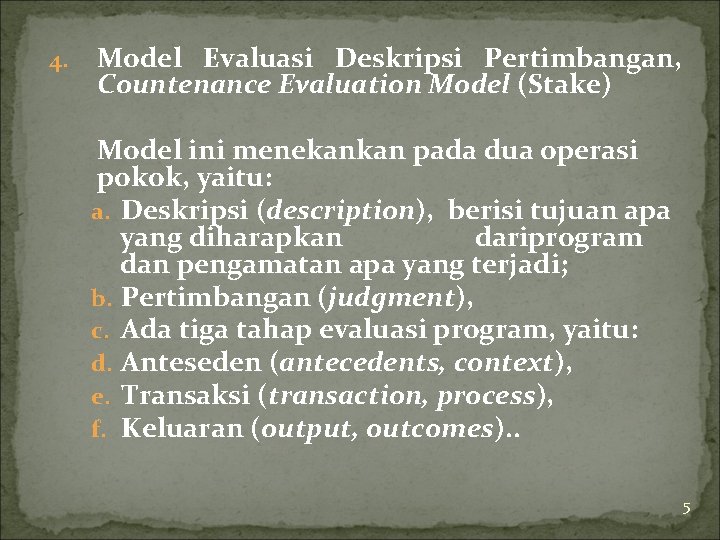 4. Model Evaluasi Deskripsi Pertimbangan, Countenance Evaluation Model (Stake)

Model ini menekankan pada dua operasi pokok, yaitu:

a. Deskripsi (description), berisi tujuan apa yang diharapkan dariprogram dan pengamatan apa yang terjadi;
b. Pertimbangan (judgment),
c. Ada tiga tahap evaluasi program, yaitu:
d. Anteseden (antecedents, context),
e. Transaksi (transaction, process),
f. Keluaran (output, outcomes)..

5